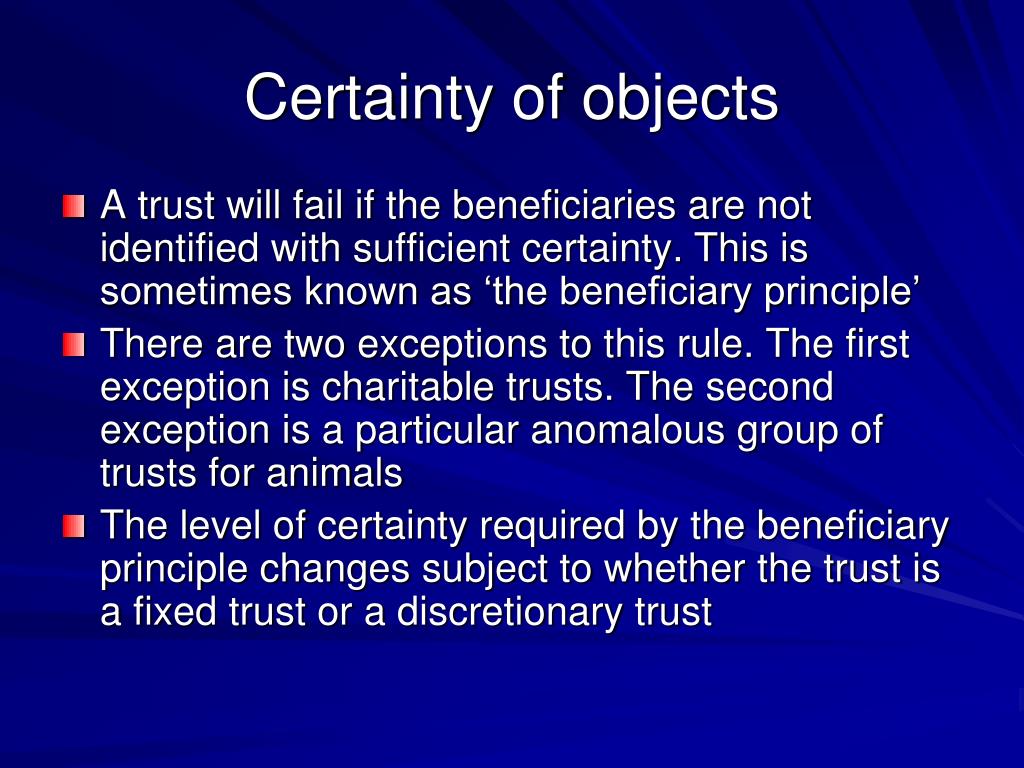 Certainty of objects

A trust will fail if the beneficiaries are not identified with sufficient certainty. This is sometimes known as ‘the beneficiary principle’

There are two exceptions to this rule. The first exception is charitable trusts. The second exception is a particular anomalous group of trusts for animals

The level of certainty required by the beneficiary principle changes subject to whether the trust is a fixed trust or a discretionary trust